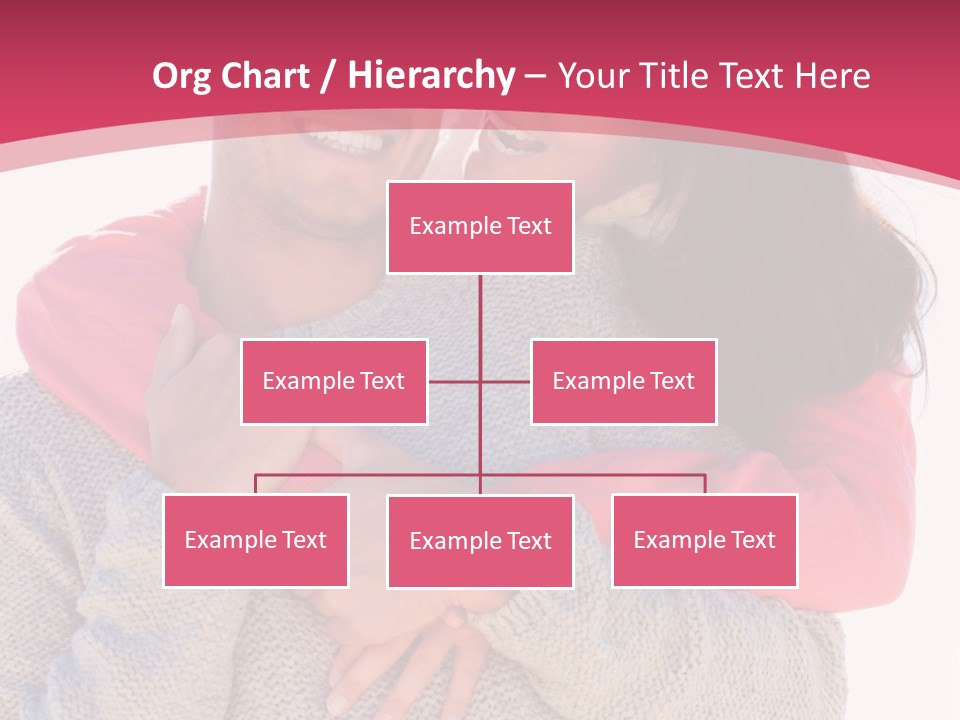 Org Chart / Hierarchy – Your Title Text Here

Example Text

Example Text

Example Text

Example Text

Example Text

Example Text